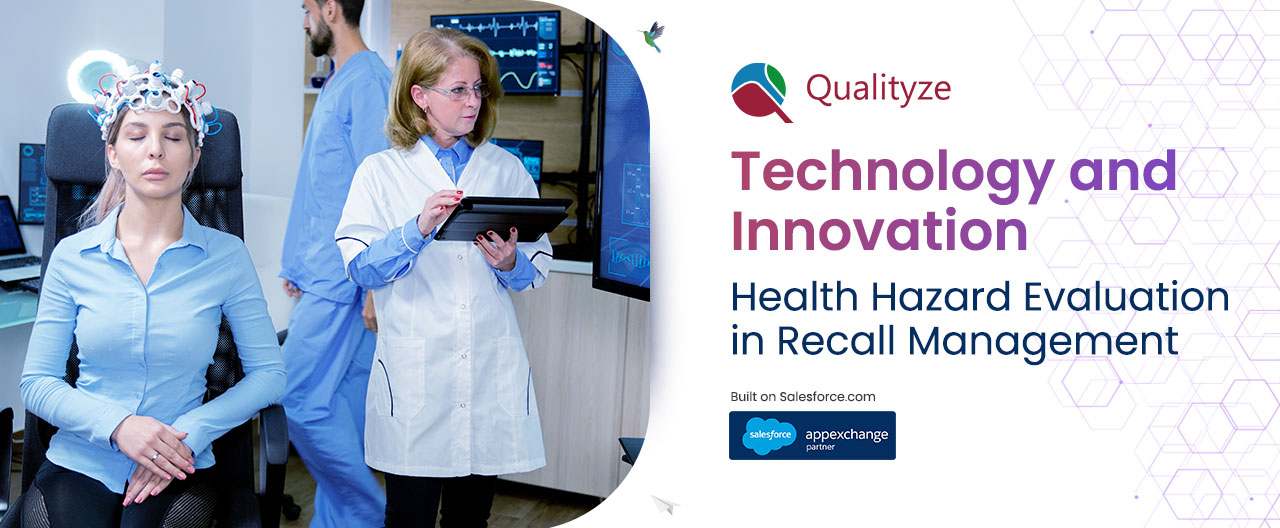 Qualityze

Technology and Innovation

Health Hazard Evaluation in Recall Management

Built on Salesforce.com

salesforce appexchange partner